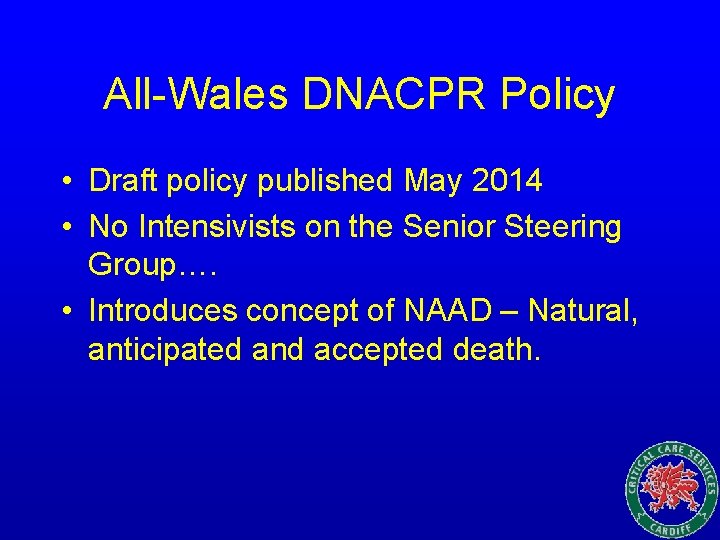 All-Wales DNACPR Policy

• Draft policy published May 2014
• No Intensivists on the Senior Steering Group….
• Introduces concept of NAAD – Natural, anticipated and accepted death.

CRITICAL CARE SERVICES
CARDIFF